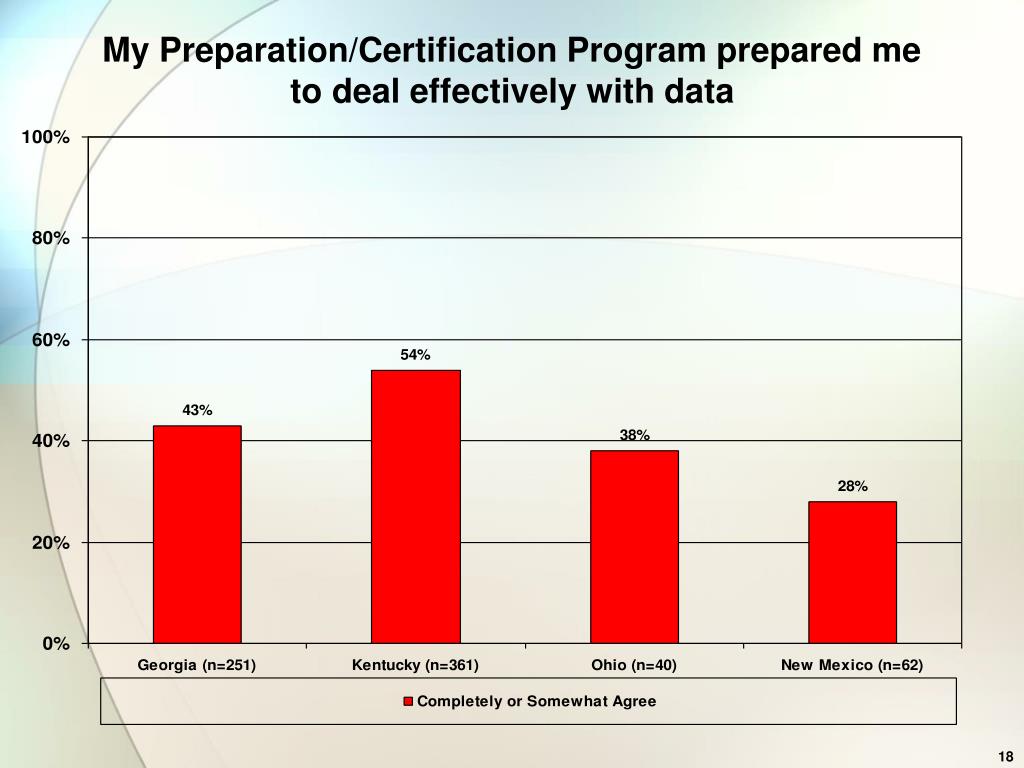 My Preparation/Certification Program prepared me to deal effectively with data

100%
80%
60%
40%
20%
0%

43%
54%
38%
28%

Georgia (n=251)
Kentucky (n=361)
Ohio (n=40)
New Mexico (n=62)

Completely or Somewhat Agree

18